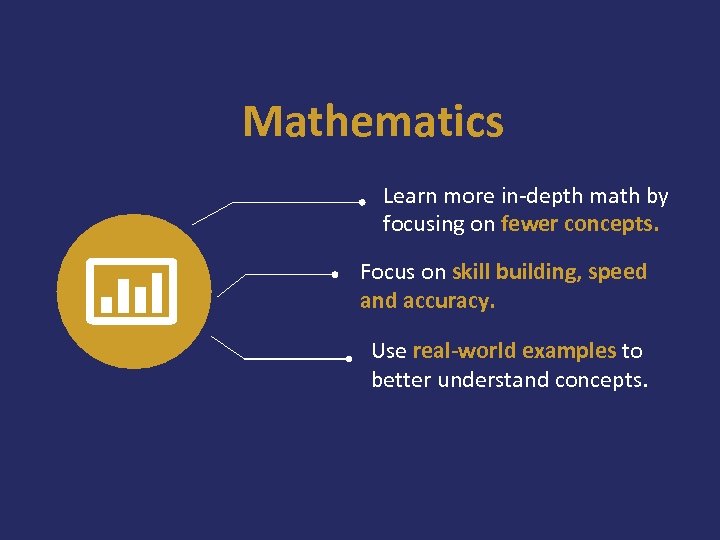 Mathematics

Learn more in-depth math by focusing on fewer concepts.

Focus on skill building, speed and accuracy.

Use real-world examples to better understand concepts.